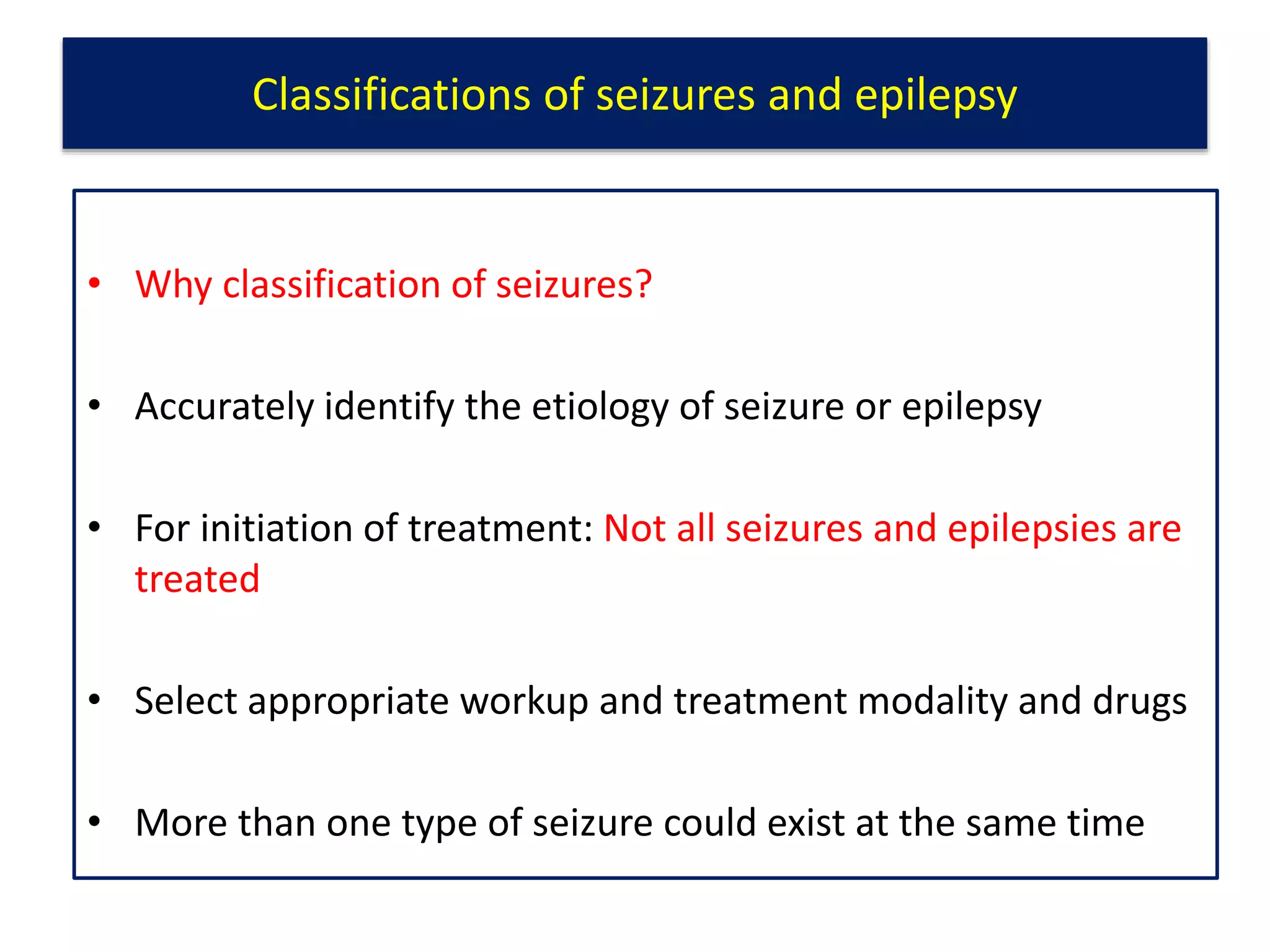 Classifications of seizures and epilepsy

• Why classification of seizures?

• Accurately identify the etiology of seizure or epilepsy

• For initiation of treatment: Not all seizures and epilepsies are treated

• Select appropriate workup and treatment modality and drugs

• More than one type of seizure could exist at the same time